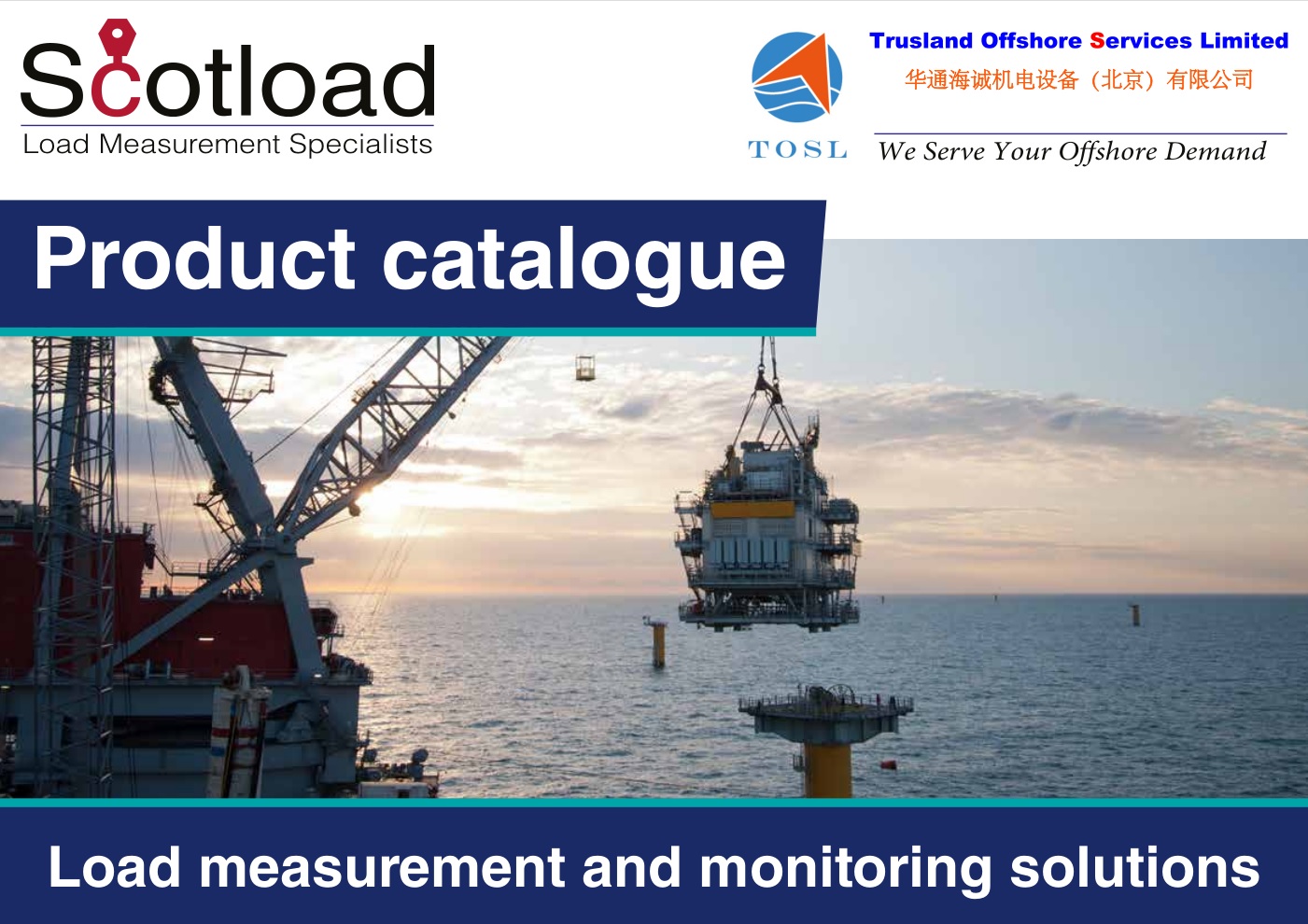 Scotload
Load Measurement Specialists

TOSL

Trusland Offshore Services Limited
华通海诚机电设备（北京）有限公司
We Serve Your Offshore Demand

Product catalogue

Load measurement and monitoring solutions